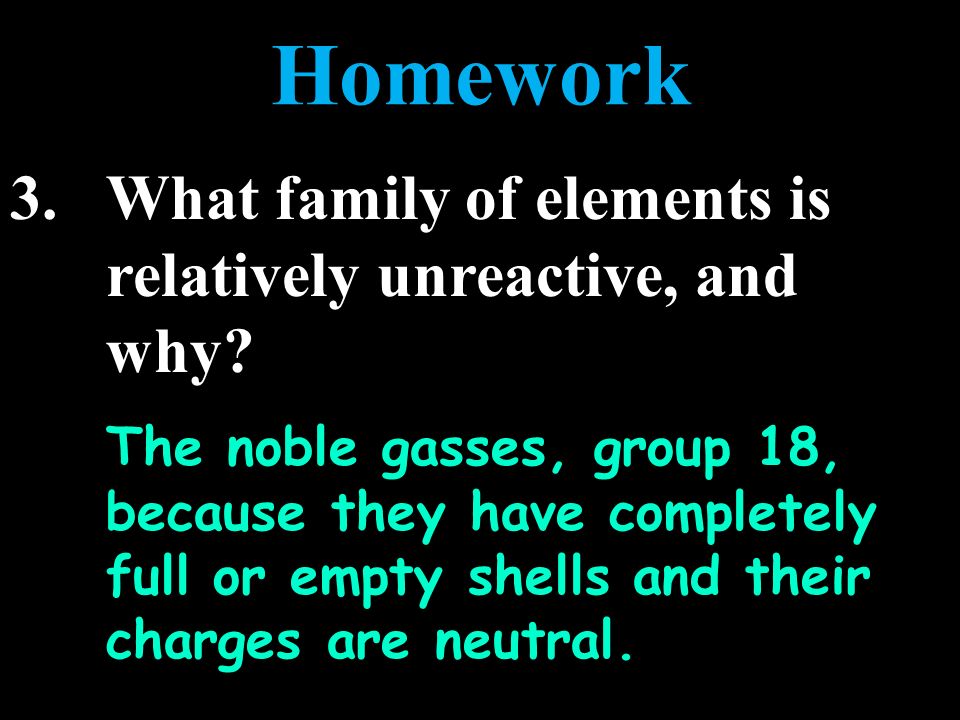 Homework

3. What family of elements is relatively unreactive, and why?

The noble gasses, group 18, because they have completely full or empty shells and their charges are neutral.